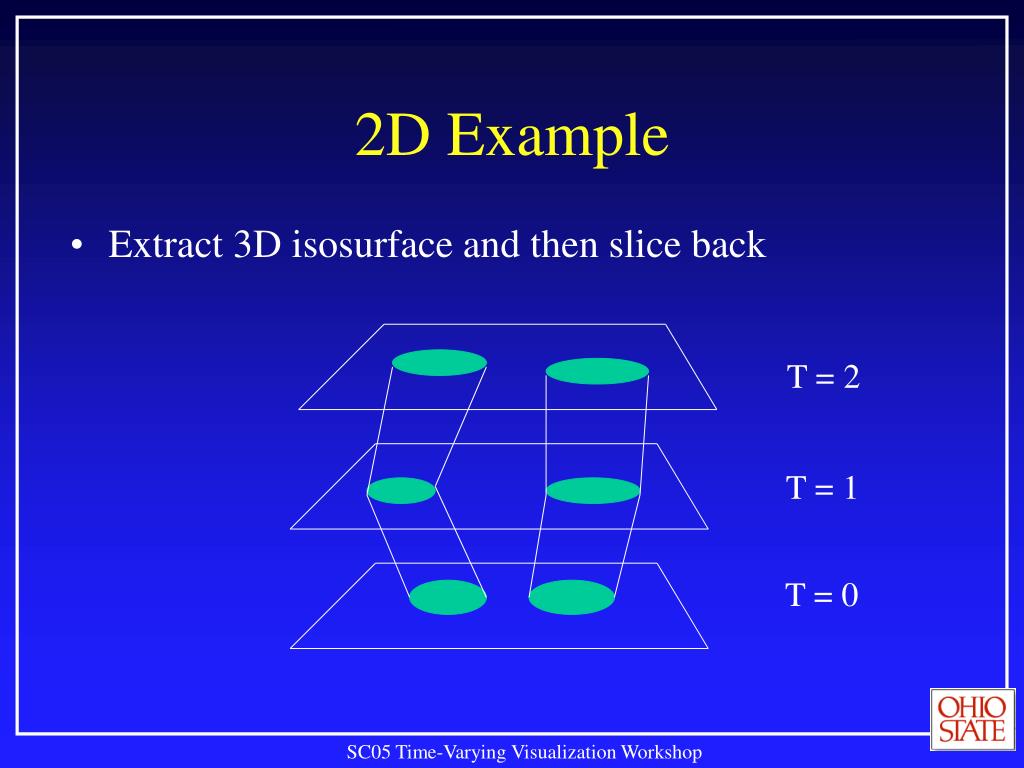 2D Example

• Extract 3D isosurface and then slice back

T = 2

T = 1

T = 0

OHIO STATE

SC05 Time-Varying Visualization Workshop